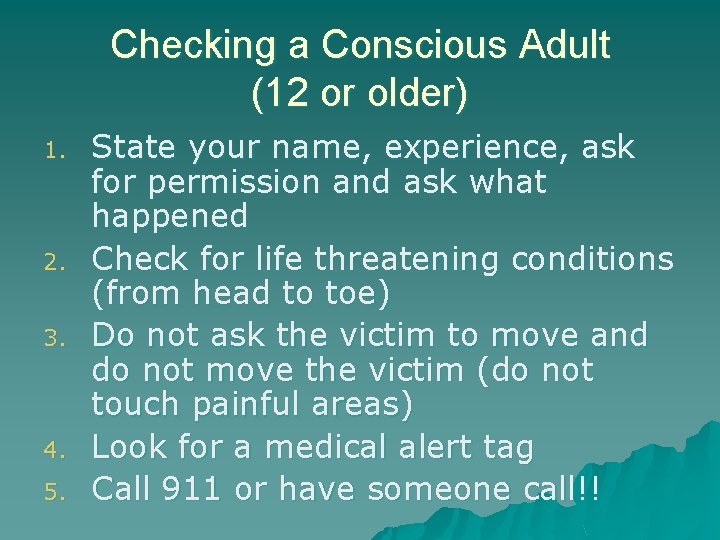 Checking a Conscious Adult
(12 or older)

1. State your name, experience, ask for permission and ask what happened
2. Check for life threatening conditions (from head to toe)
3. Do not ask the victim to move and do not move the victim (do not touch painful areas)
4. Look for a medical alert tag
5. Call 911 or have someone call!!